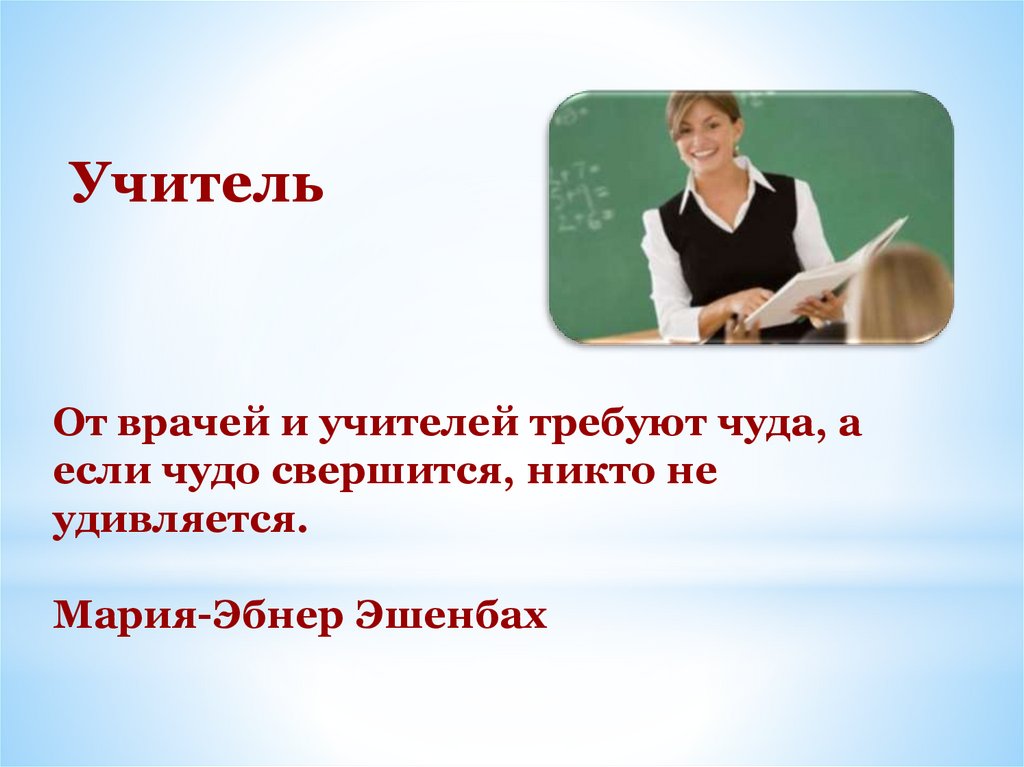 Учитель

От врачей и учителей требуют чуда, а если чудо свершится, никто не удивляется.

Мария-Эбнер Эшенбах